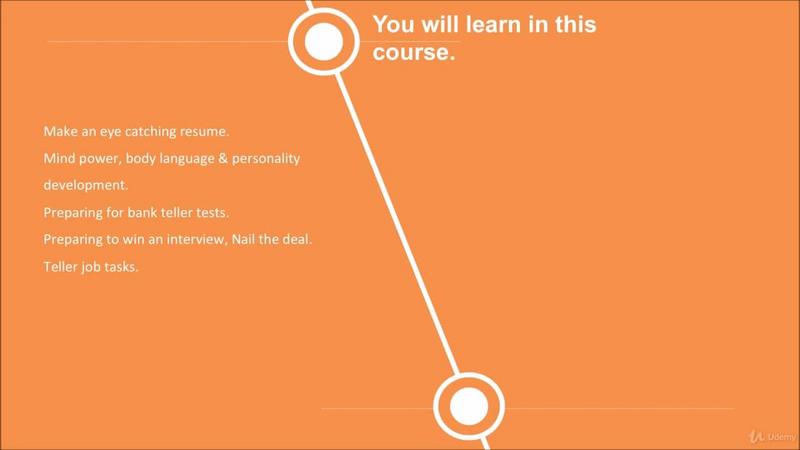 You will learn in this course.

Make an eye catching resume.
Mind power, body language & personality development.
Preparing for bank teller tests.
Preparing to win an interview, Nail the deal.
Teller job tasks.

Udemy